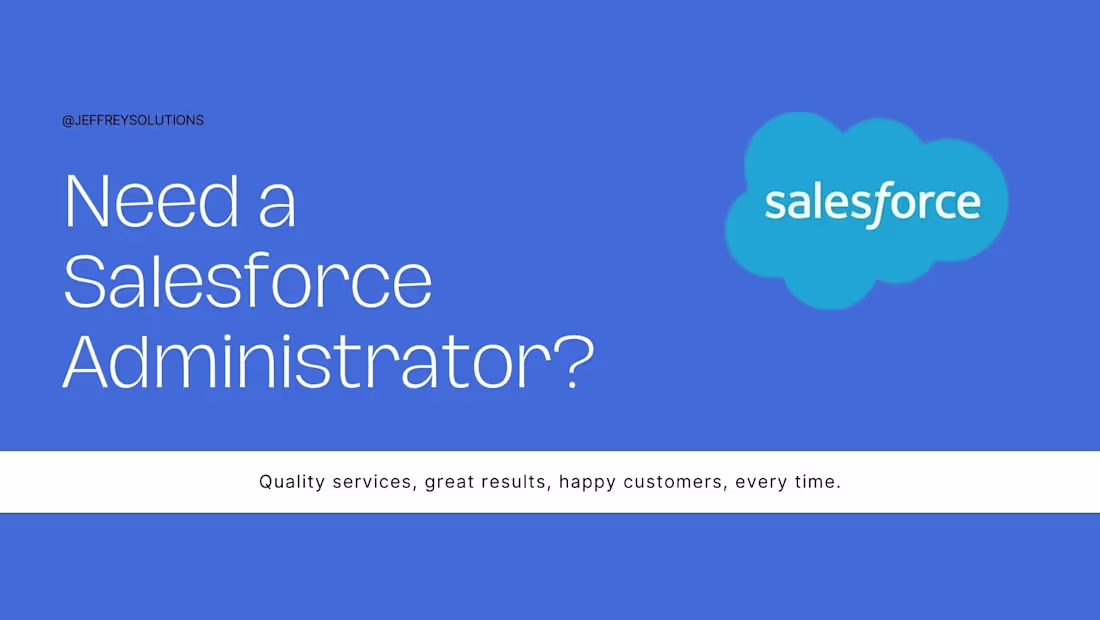 @JEFFREYSOLUTIONS

Need a Salesforce Administrator?

salesforce

Quality services, great results, happy customers, every time.